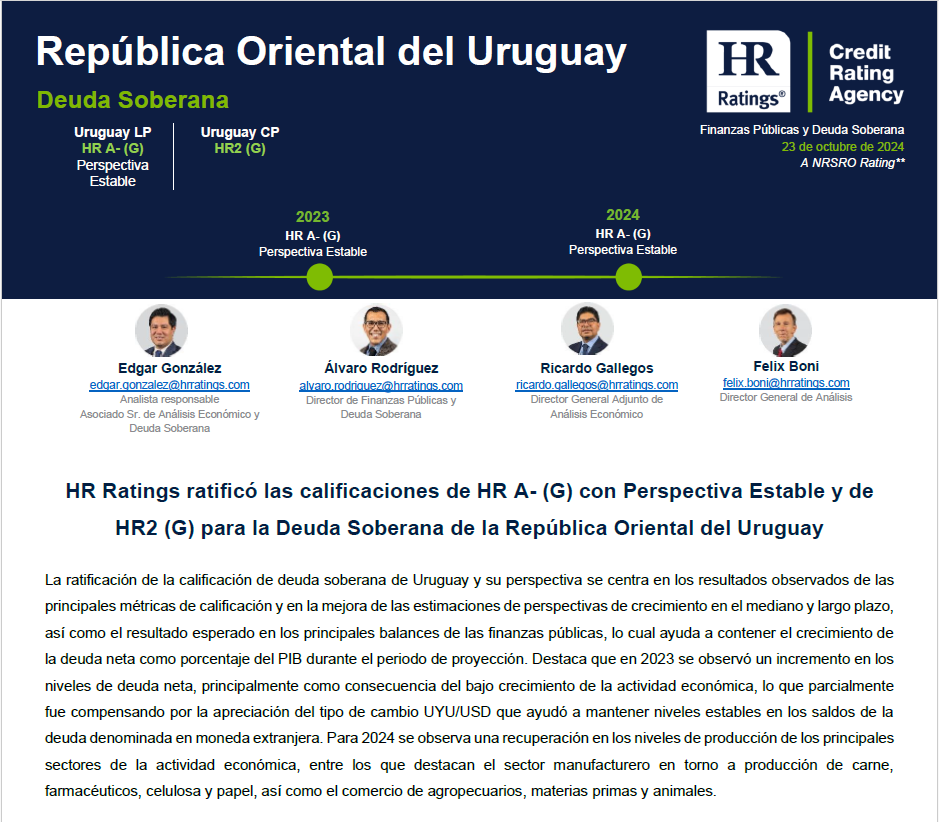 República Oriental del Uruguay

Deuda Soberana

Uruguay LP
HR A- (G)
Perspectiva Estable

Uruguay CP
HR2 (G)

HR Ratings®

Credit Rating Agency

Finanzas Públicas y Deuda Soberana
23 de octubre de 2024
A NRSRO Rating**

2023
HR A- (G)
Perspectiva Estable

2024
HR A- (G)
Perspectiva Estable

Edgar González
edgar.gonzalez@hrratings.com
Analista responsable
Asociado Sr. de Análisis Económico y Deuda Soberana

Álvaro Rodríguez
alvaro.rodriguez@hrratings.com
Director de Finanzas Públicas y Deuda Soberana

Ricardo Gallegos
ricardo.gallegos@hrratings.com
Director General Adjunto de Análisis Económico

Felix Boni
felix.boni@hrratings.com
Director General de Análisis

HR Ratings ratificó las calificaciones de HR A- (G) con Perspectiva Estable y de HR2 (G) para la Deuda Soberana de la República Oriental del Uruguay

La ratificación de la calificación de deuda soberana de Uruguay y su perspectiva se centra en los resultados observados de las principales métricas de calificación y en la mejora de las estimaciones de perspectivas de crecimiento en el mediano y largo plazo, así como el resultado esperado en los principales balances de las finanzas públicas, lo cual ayuda a contener el crecimiento de la deuda neta como porcentaje del PIB durante el periodo de proyección. Destaca que en 2023 se observó un incremento en los niveles de deuda neta, principalmente como consecuencia del bajo crecimiento de la actividad económica, lo que parcialmente fue compensando por la apreciación del tipo de cambio UYU/USD que ayudó a mantener niveles estables en los saldos de la deuda denominada en moneda extranjera. Para 2024 se observa una recuperación en los niveles de producción de los principales sectores de la actividad económica, entre los que destacan el sector manufacturero en torno a producción de carne, farmacéuticos, celulosa y papel, así como el comercio de agropecuarios, materias primas y animales.